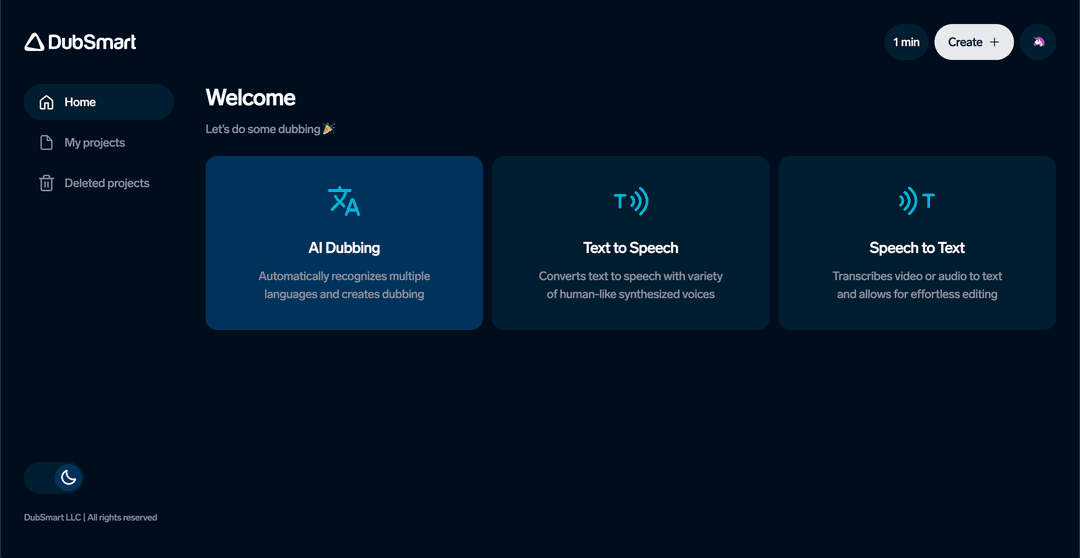 DubSmart

1 min

Create +

Home

My projects

Deleted projects

Welcome

Let's do some dubbing 🎉

AI Dubbing

Automatically recognizes multiple languages and creates dubbing

Text to Speech

Converts text to speech with variety of human-like synthesized voices

Speech to Text

Transcribes video or audio to text and allows for effortless editing

DubSmart LLC | All rights reserved